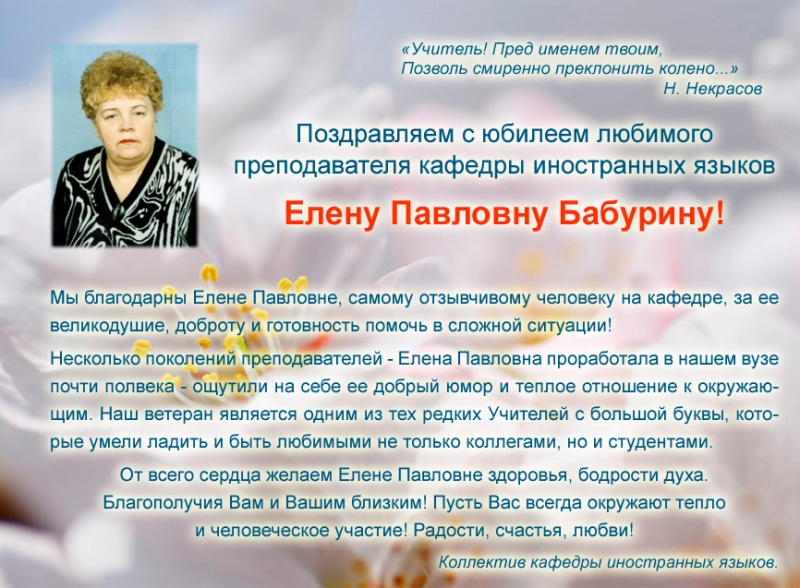 «Учитель! Пред именем твоим,
Позволь смиренно преклонить колено...»
Н. Некрасов

Поздравляем с юбилеем любимого преподавателя кафедры иностранных языков

Елену Павловну Бабурину!

Мы благодарны Елене Павловне, самому отзывчивому человеку на кафедре, за ее великодушие, доброту и готовность помочь в сложной ситуации!

Несколько поколений преподавателей - Елена Павловна проработала в нашем вузе почти полвека - ощутили на себе ее добрый юмор и теплое отношение к окружающим. Наш ветеран является одним из тех редких Учителей с большой буквы, которые умели ладить и быть любимыми не только коллегами, но и студентами.

От всего сердца желаем Елене Павловне здоровья, бодрости духа. Благополучия Вам и Вашим близким! Пусть Вас всегда окружают тепло и человеческое участие! Радости, счастья, любви!

Коллектив кафедры иностранных языков.